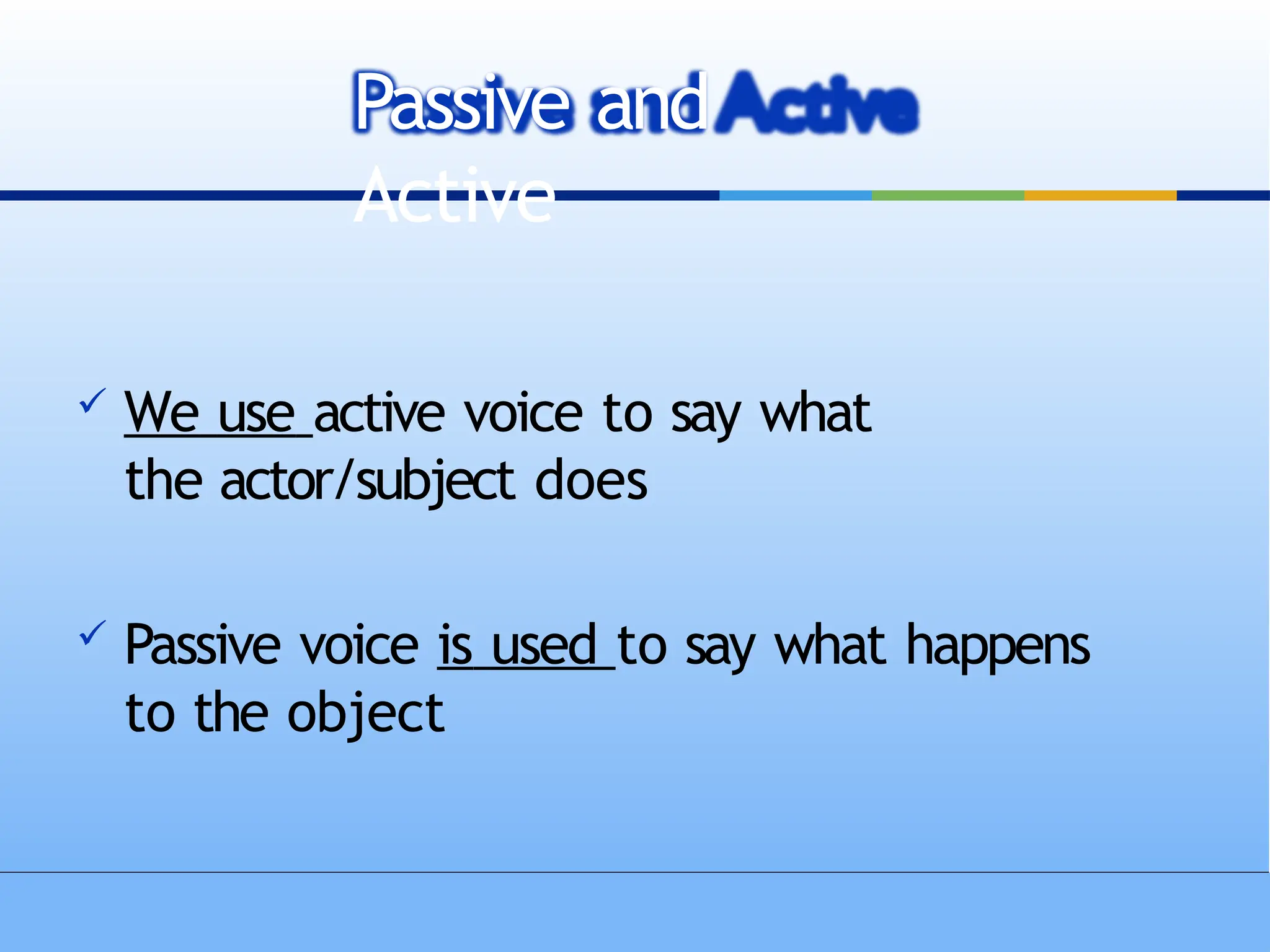 Passive and Active
Active

✓ We use active voice to say what the actor/subject does

✓ Passive voice is used to say what happens to the object